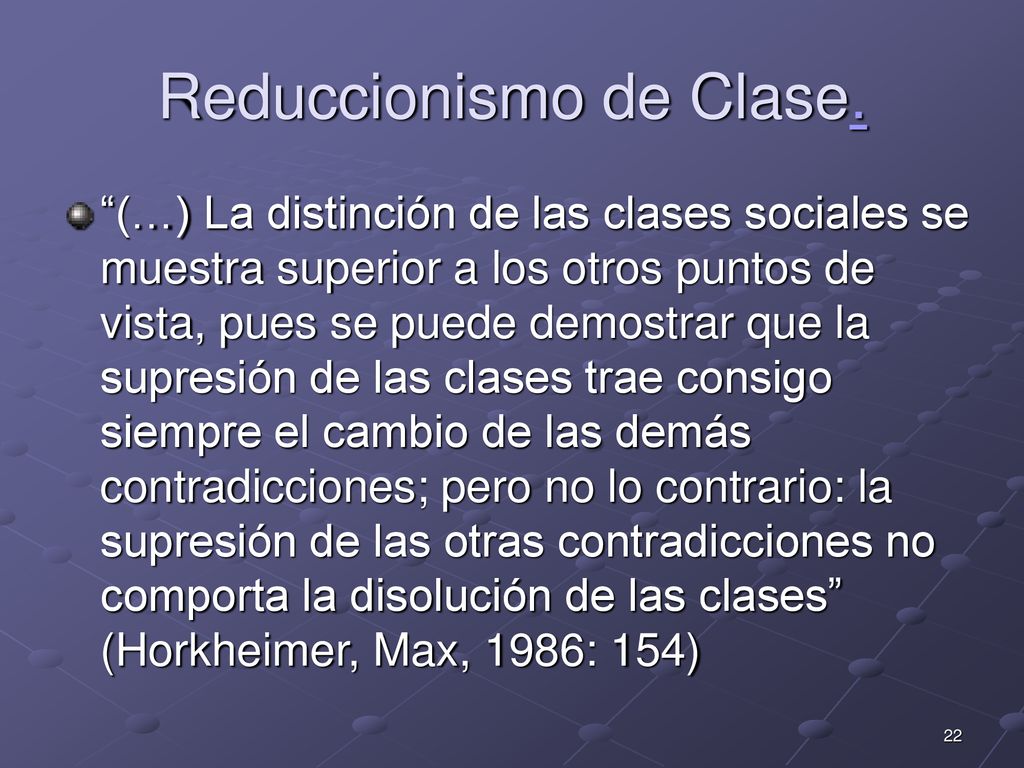 Reduccionismo de Clase.

“(...) La distinción de las clases sociales se muestra superior a los otros puntos de vista, pues se puede demostrar que la supresión de las clases trae consigo siempre el cambio de las demás contradicciones; pero no lo contrario: la supresión de las otras contradicciones no comporta la disolución de las clases” (Horkheimer, Max, 1986: 154)

22